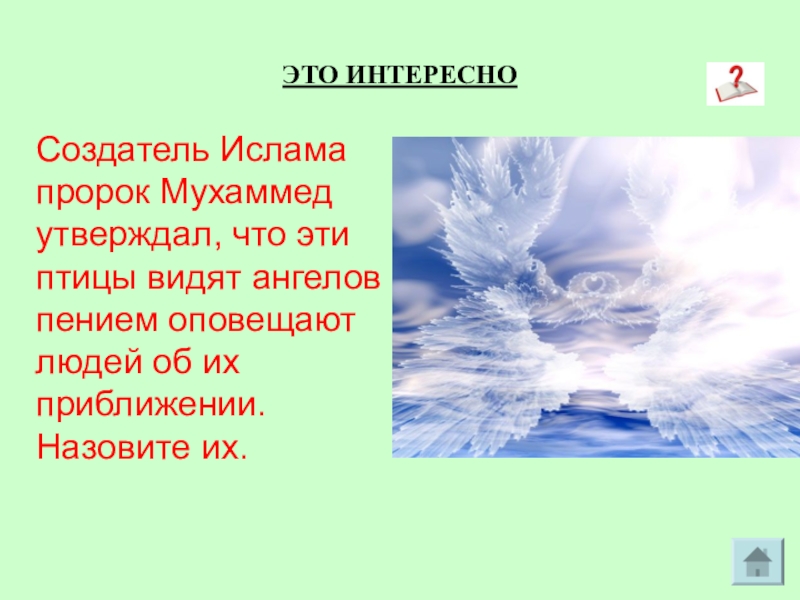 ЭТО ИНТЕРЕСНО

Создатель Ислама пророк Мухаммед утверждал, что эти птицы видят ангелов пением оповещают людей об их приближении. Назовите их.